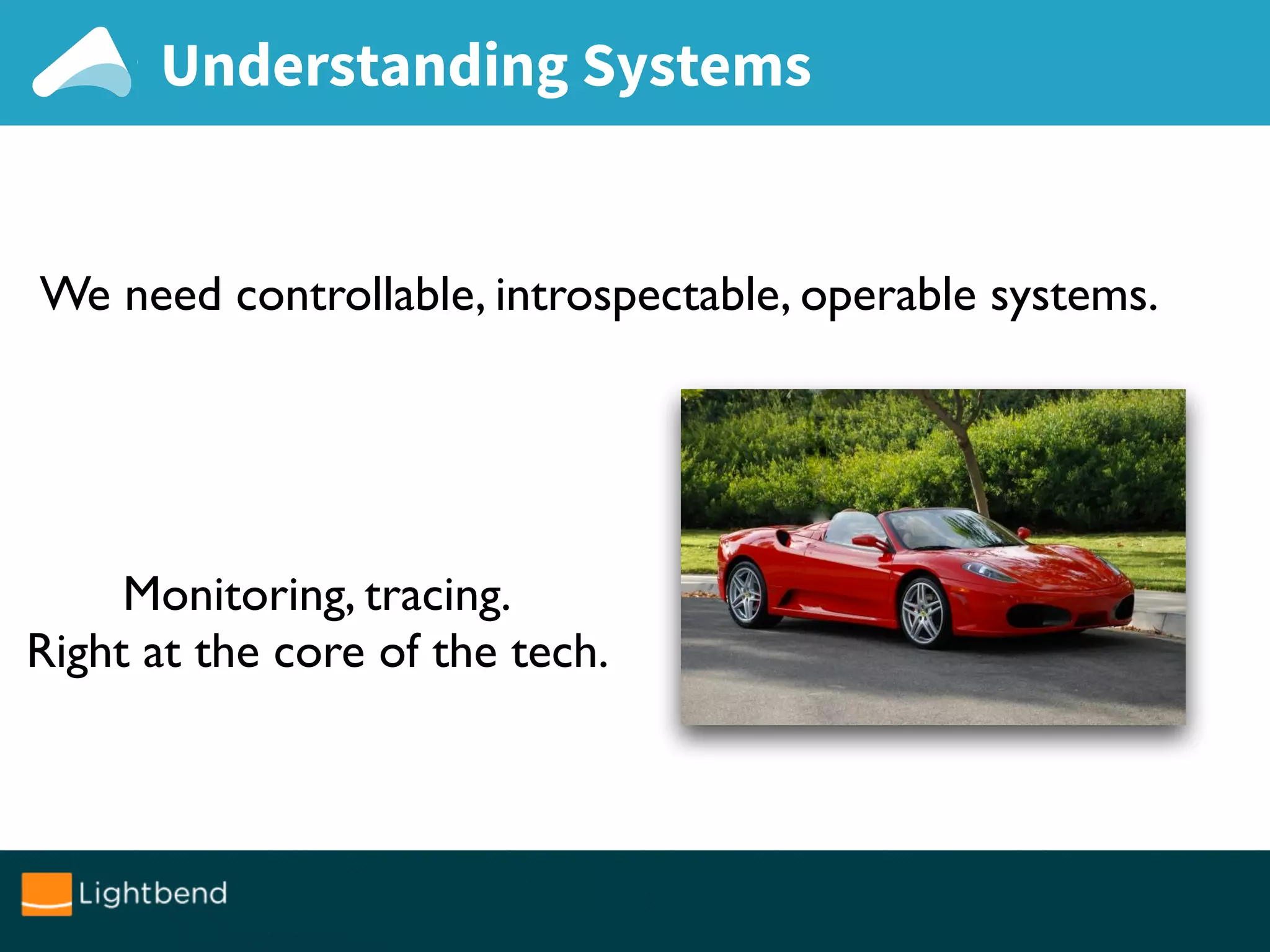 Understanding Systems

We need controllable, introspectable, operable systems.

Monitoring, tracing.
Right at the core of the tech.

Lightbend